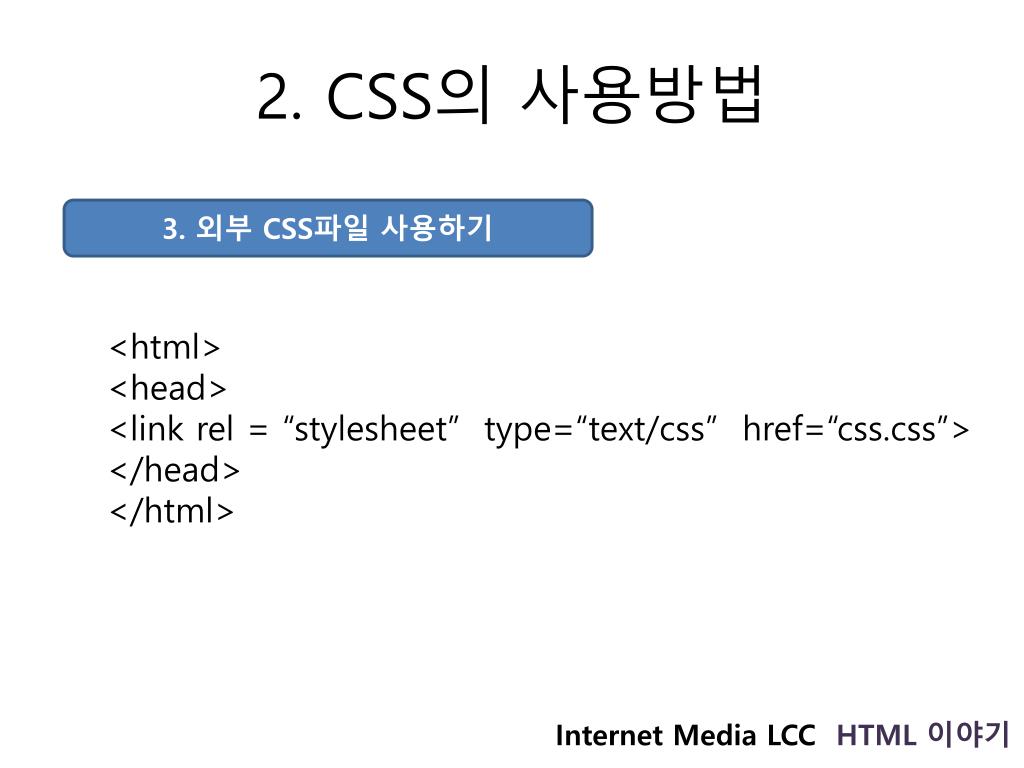 2. CSS의 사용방법

3. 외부 CSS파일 사용하기

<html>
<head>
<link rel = “stylesheet” type=“text/css” href=“css.css”>
</head>
</html>

Internet Media LCC HTML 이야기